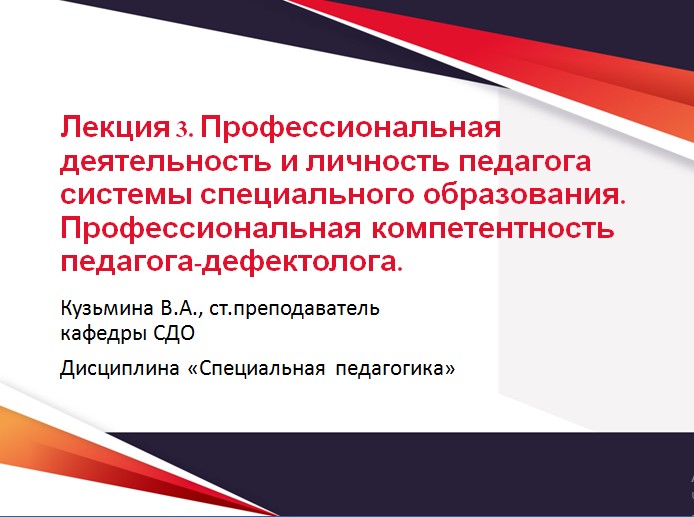 Лекция 3. Профессиональная деятельность и личность педагога системы специального образования. Профессиональная компетентность педагога-дефектолога.

Кузьмина В.А., ст.преподаватель кафедры СДО

Дисциплина «Специальная педагогика»